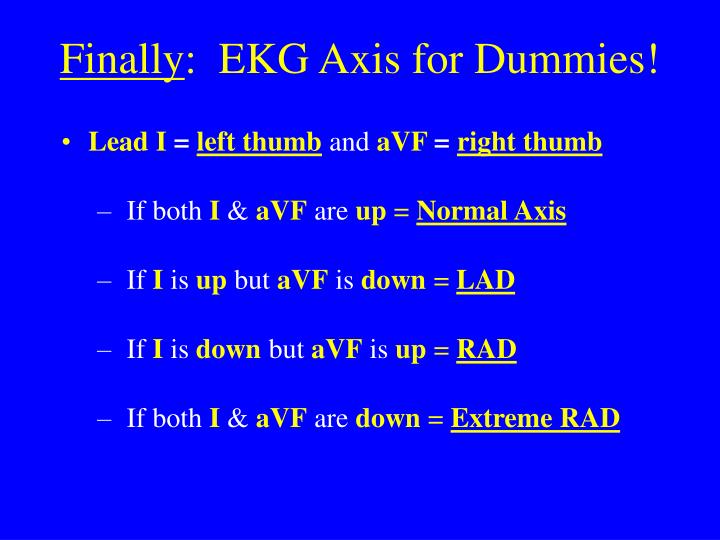 Finally: EKG Axis for Dummies!

• Lead I = left thumb and aVF = right thumb

– If both I & aVF are up = Normal Axis

– If I is up but aVF is down = LAD

– If I is down but aVF is up = RAD

– If both I & aVF are down = Extreme RAD